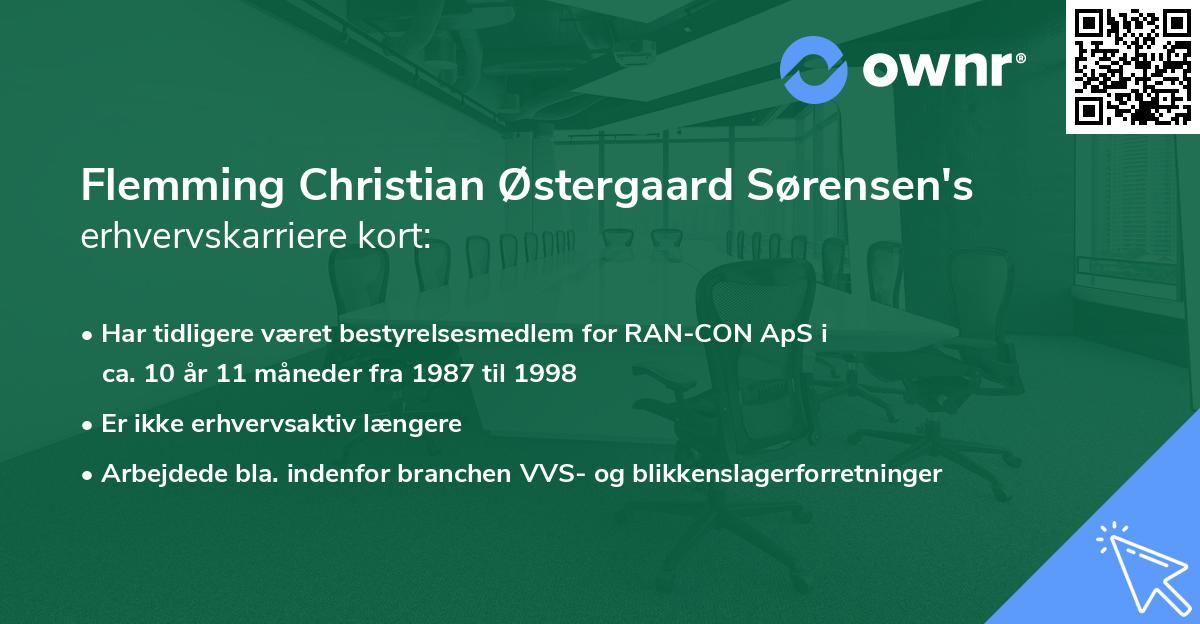 ownr®

Flemming Christian Østergaard Sørensen's erhvervskarriere kort:

• Har tidligere været bestyrelsesmedlem for RAN-CON ApS i ca. 10 år 11 måneder fra 1987 til 1998

• Er ikke erhvervsaktiv længere

• Arbejdede bla. indenfor branchen VVS- og blikkenslagerforretninger